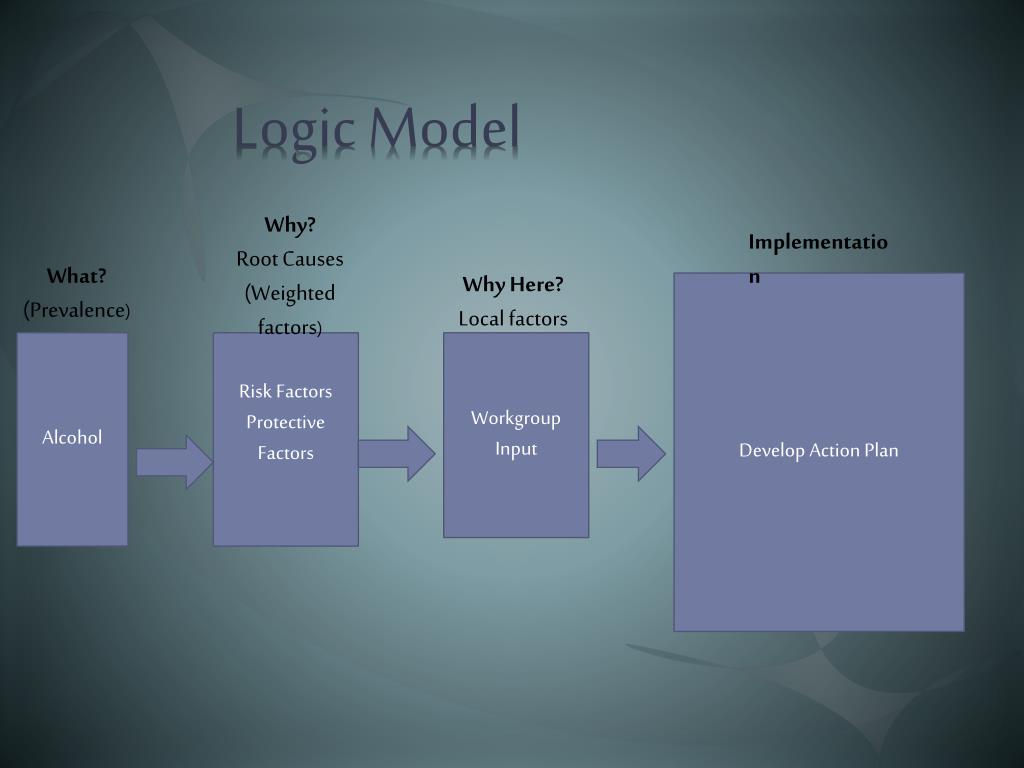 Logic Model

What?
(Prevalence)

Alcohol

Why?
Root Causes
(Weighted factors)

Risk Factors
Protective Factors

Why Here?
Local factors

Workgroup Input

Implementation

Develop Action Plan